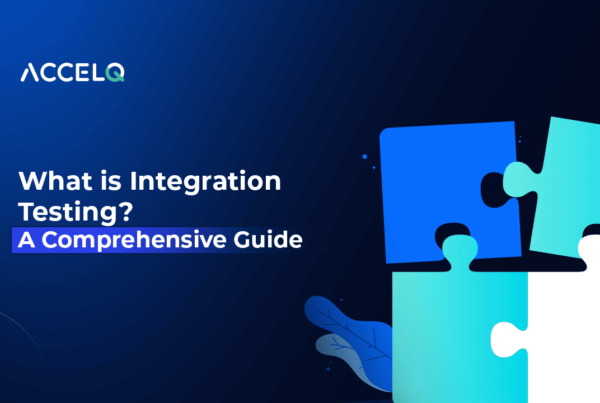 ACCELQ

What is Integration Testing?
A Comprehensive Guide